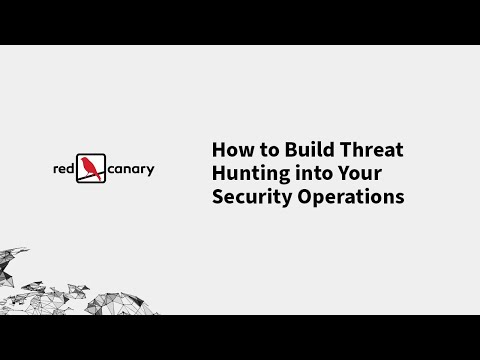 red canary

How to Build Threat Hunting into Your Security Operations